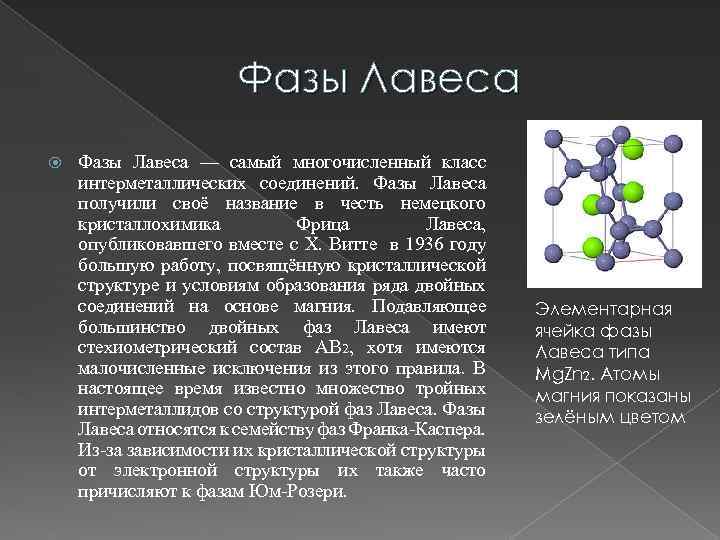 Фазы Лавеса

Фазы Лавеса — самый многочисленный класс интерметаллических соединений. Фазы Лавеса получили своё название в честь немецкого кристаллохимика Фрица Лавеса, опубликовавшего вместе с Х. Витте в 1936 году большую работу, посвящённую кристаллической структуре и условиям образования ряда двойных соединений на основе магния. Подавляющее большинство двойных фаз Лавеса имеют стехиометрический состав $AB_2$, хотя имеются малочисленные исключения из этого правила. В настоящее время известно множество тройных интерметаллидов со структурой фаз Лавеса. Фазы Лавеса относятся к семейству фаз Франка-Каспера. Из-за зависимости их кристаллической структуры от электронной структуры их также часто причисляют к фазам Юм-Розери.

Элементарная ячейка фазы Лавеса типа $MgZn_2$. Атомы магния показаны зелёным цветом